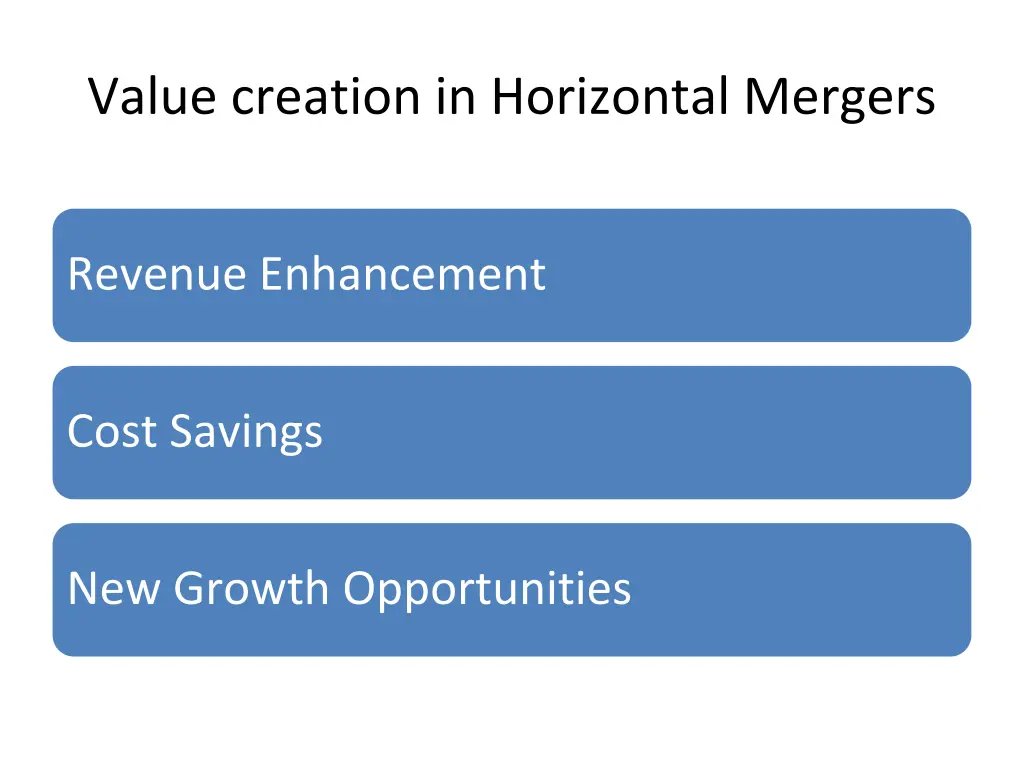 Value creation in Horizontal Mergers

Revenue Enhancement

Cost Savings

New Growth Opportunities